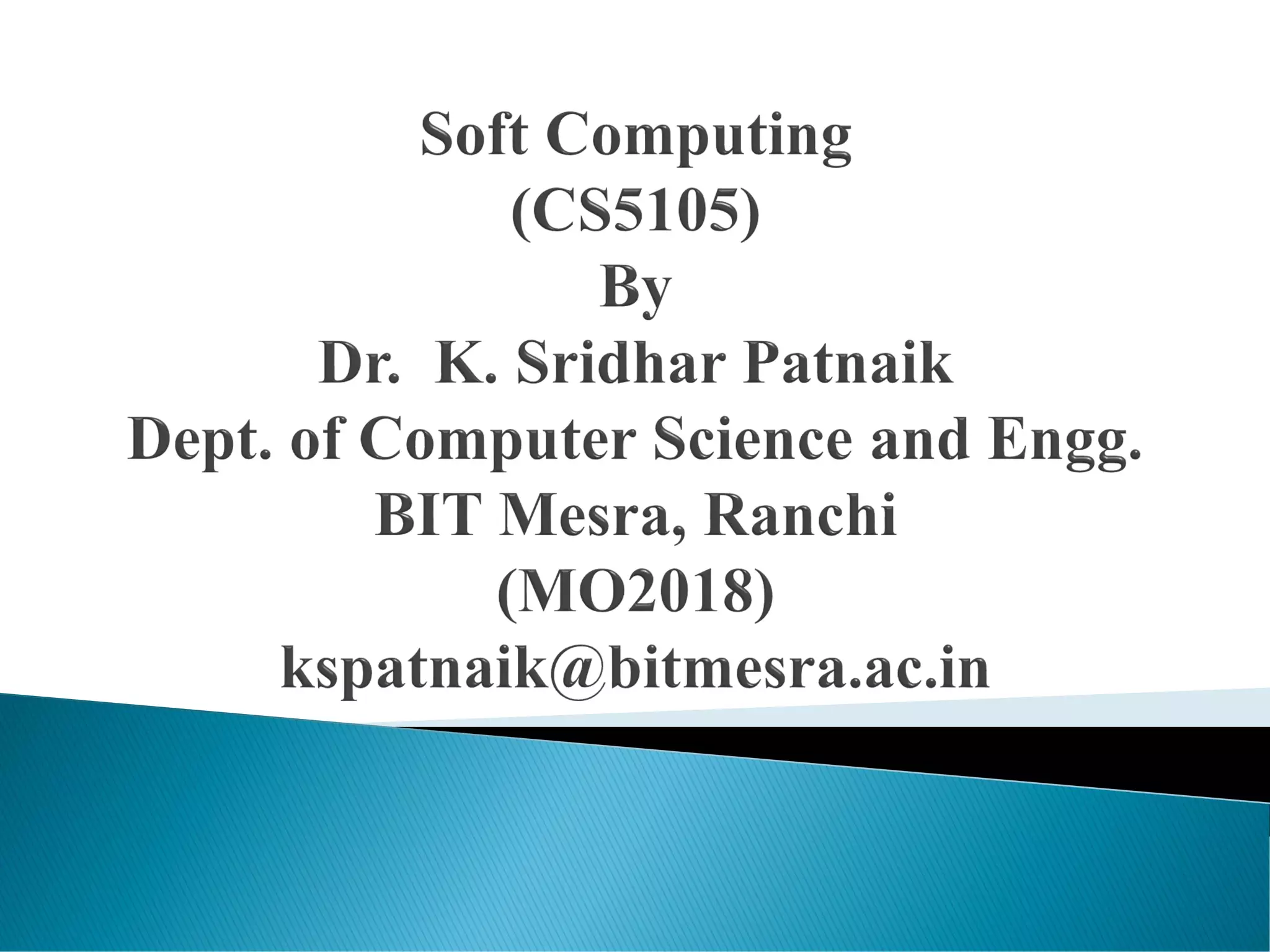 Soft Computing
(CS5105)
By
Dr. K. Sridhar Patnaik
Dept. of Computer Science and Engg.
BIT Mesra, Ranchi
(MO2018)
kspatnaik@bitmesra.ac.in